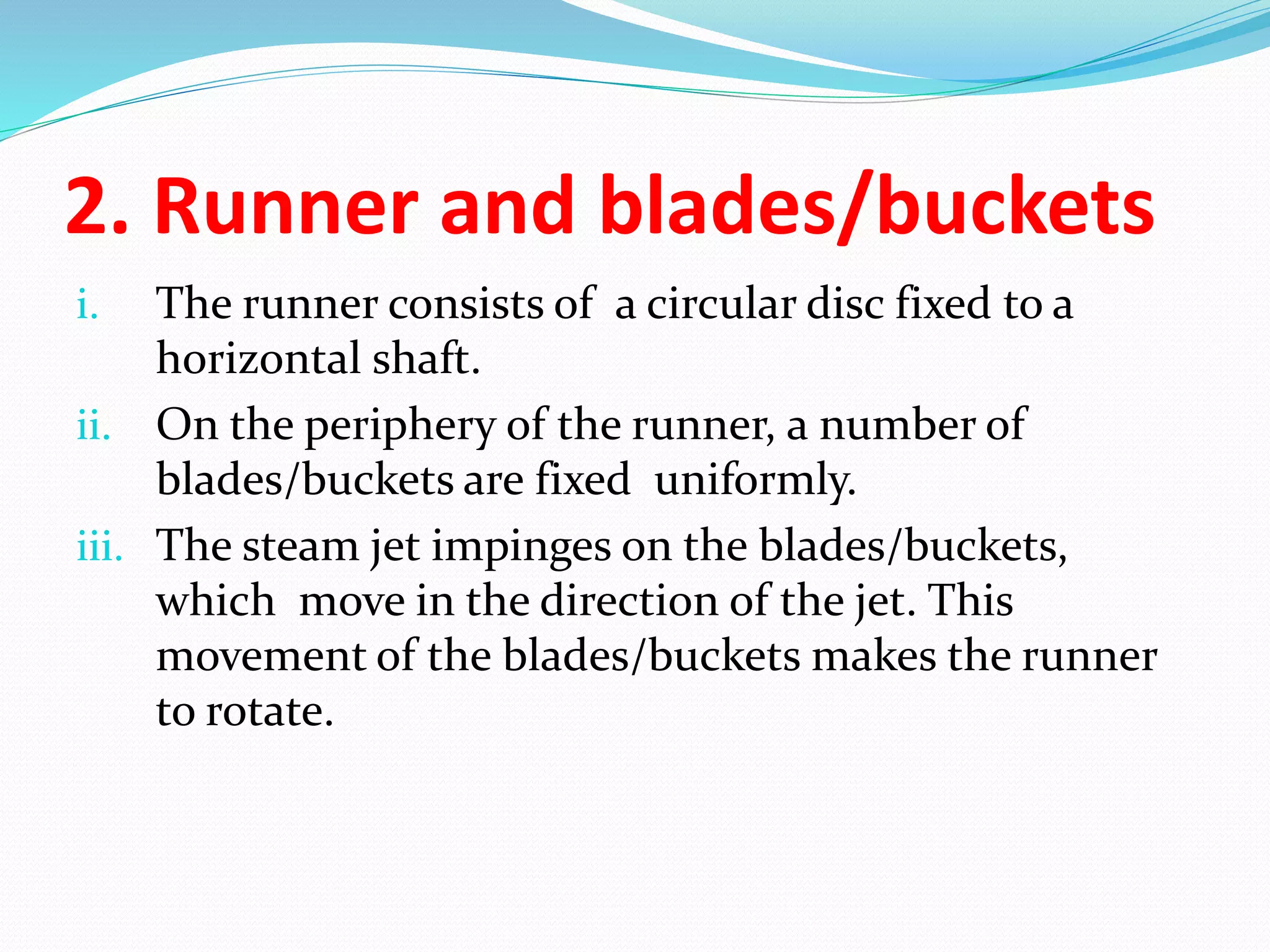 2. Runner and blades/buckets

i. The runner consists of a circular disc fixed to a horizontal shaft.

ii. On the periphery of the runner, a number of blades/buckets are fixed uniformly.

iii. The steam jet impinges on the blades/buckets, which move in the direction of the jet. This movement of the blades/buckets makes the runner to rotate.